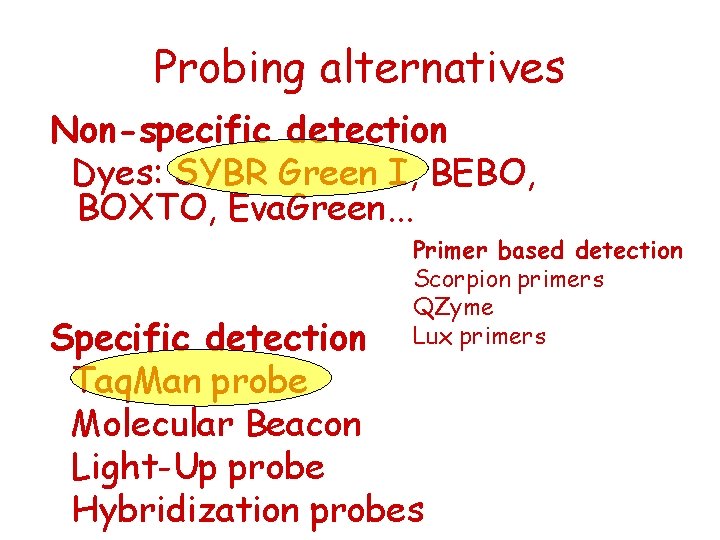 Probing alternatives

Non-specific detection
Dyes: SYBR Green I, BEBO, BOXTO, EvaGreen…

Primer based detection
Scorpion primers
QZyme
Lux primers

Specific detection
TaqMan probe
Molecular Beacon
Light-Up probe
Hybridization probes